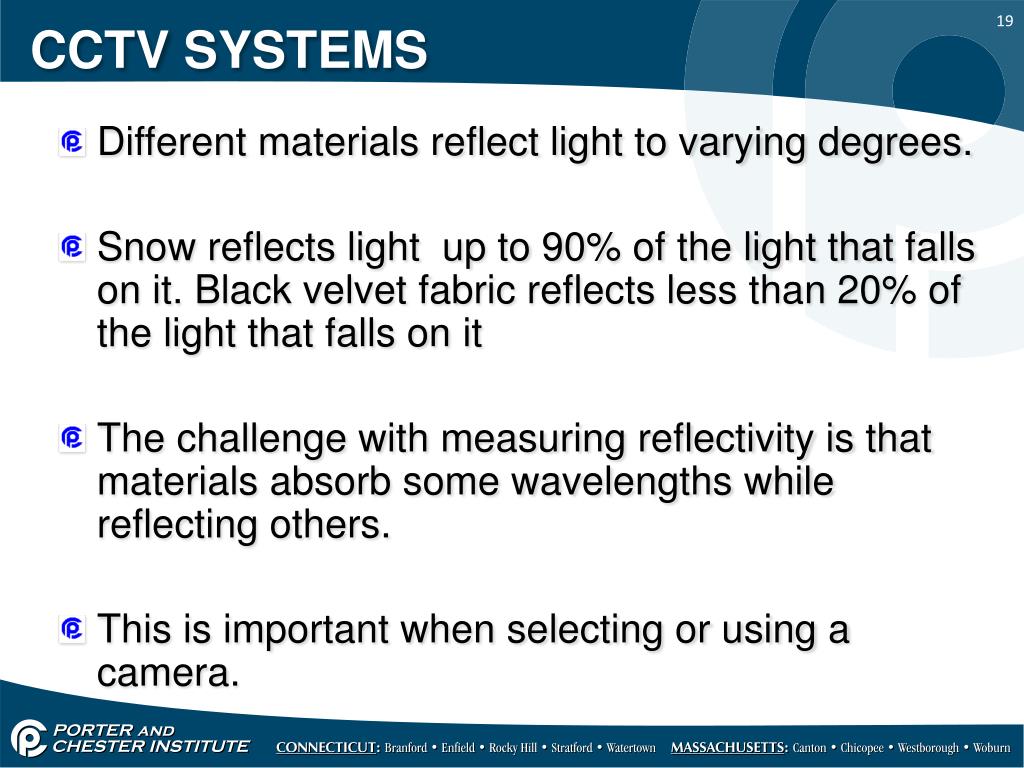 CCTV SYSTEMS

19

Different materials reflect light to varying degrees.

Snow reflects light up to 90% of the light that falls on it. Black velvet fabric reflects less than 20% of the light that falls on it

The challenge with measuring reflectivity is that materials absorb some wavelengths while reflecting others.

This is important when selecting or using a camera.

PORTER AND CHESTER INSTITUTE

CONNECTICUT: Branford • Enfield • Rocky Hill • Stratford • Watertown MASSACHUSETTS: Canton • Chicopee • Westborough • Woburn